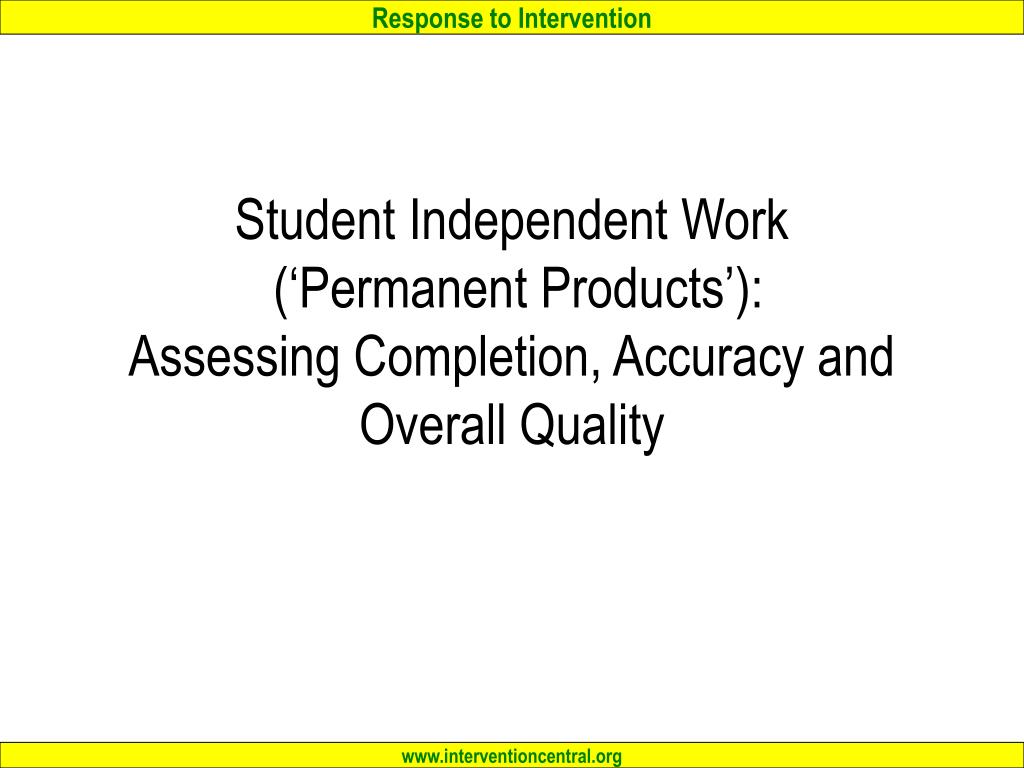 Response to Intervention

Student Independent Work (‘Permanent Products’): Assessing Completion, Accuracy and Overall Quality

www.interventioncentral.org